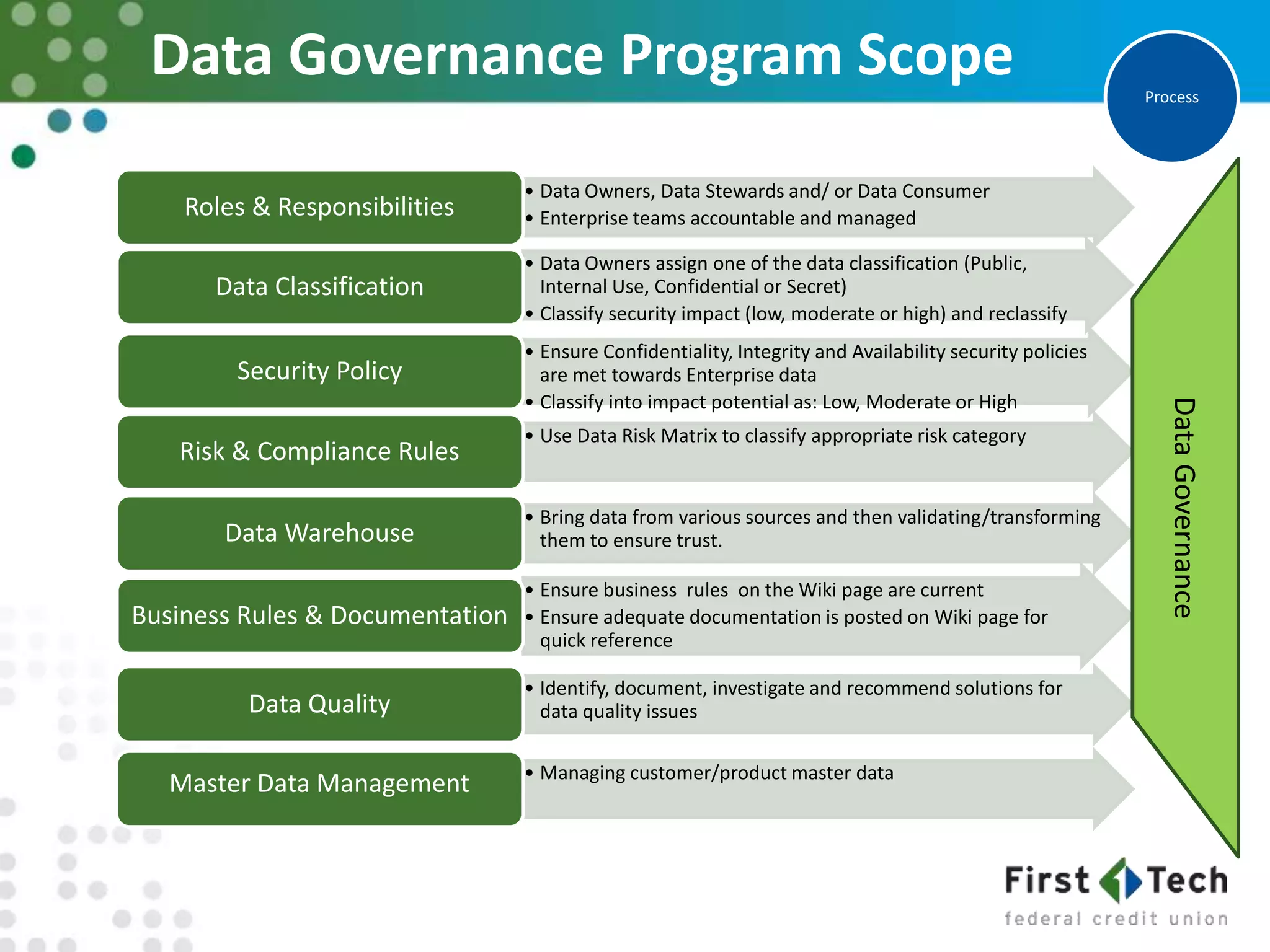 Data Governance Program Scope

Process

Roles & Responsibilities
• Data Owners, Data Stewards and/ or Data Consumer
• Enterprise teams accountable and managed

Data Classification
• Data Owners assign one of the data classification (Public, Internal Use, Confidential or Secret)
• Classify security impact (low, moderate or high) and reclassify

Security Policy
• Ensure Confidentiality, Integrity and Availability security policies are met towards Enterprise data
• Classify into impact potential as: Low, Moderate or High

Risk & Compliance Rules
• Use Data Risk Matrix to classify appropriate risk category

Data Warehouse
• Bring data from various sources and then validating/transforming them to ensure trust.

Business Rules & Documentation
• Ensure business rules on the Wiki page are current
• Ensure adequate documentation is posted on Wiki page for quick reference

Data Quality
• Identify, document, investigate and recommend solutions for data quality issues

Master Data Management
• Managing customer/product master data

Data Governance

First Tech
federal credit union